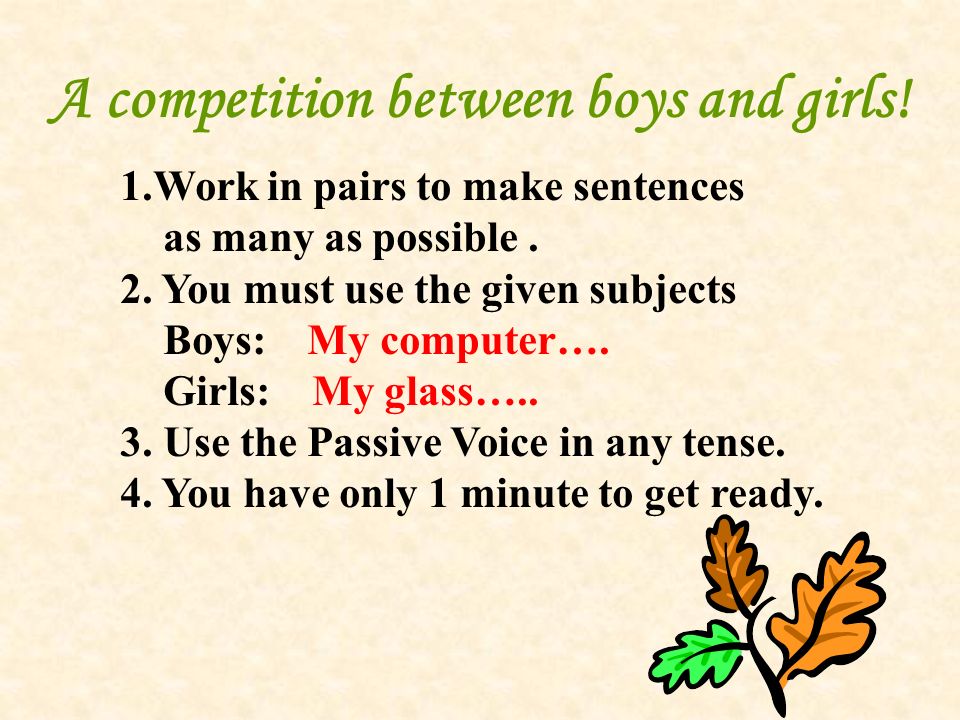 A competition between boys and girls!

1.Work in pairs to make sentences as many as possible .

2. You must use the given subjects
Boys: My computer….
Girls: My glass…..

3. Use the Passive Voice in any tense.

4. You have only 1 minute to get ready.